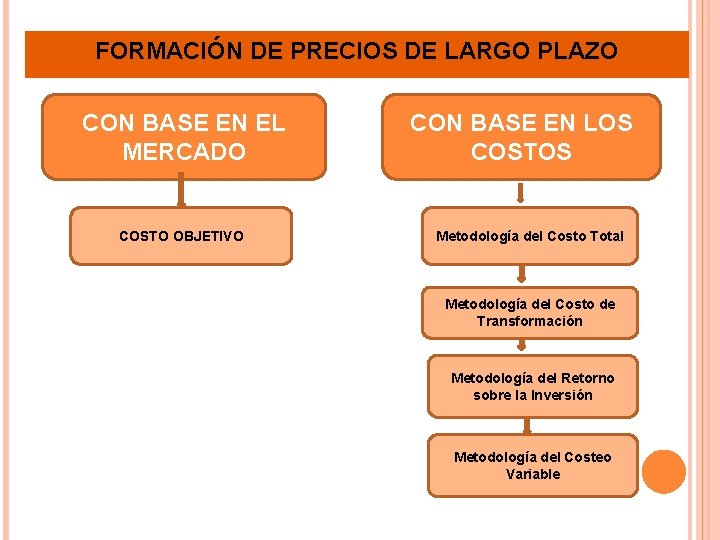 FORMACIÓN DE PRECIOS DE LARGO PLAZO

CON BASE EN EL MERCADO

COSTO OBJETIVO

CON BASE EN LOS COSTOS

Metodología del Costo Total

Metodología del Costo de Transformación

Metodología del Retorno sobre la Inversión

Metodología del Costeo Variable